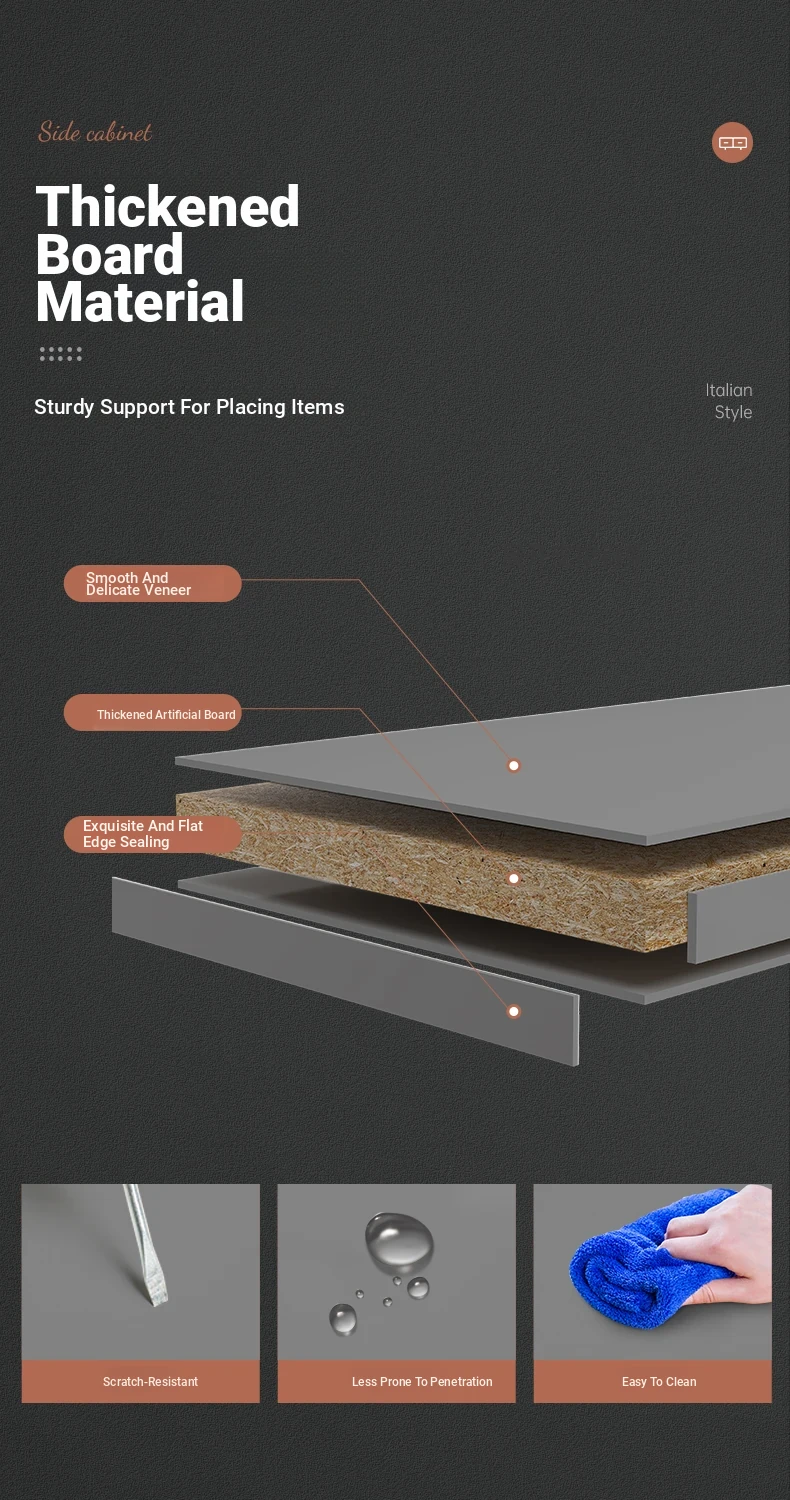 Side cabinet

Thickened Board Material

Sturdy Support For Placing Items

Italian Style

Smooth And Delicate Veneer

Thickened Artificial Board

Exquisite And Flat Edge Sealing

Scratch-Resistant

Less Prone To Penetration

Easy To Clean